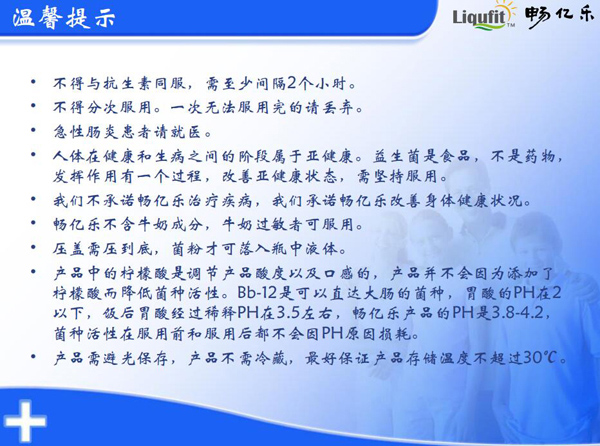 温馨提示

Liqufit™ 畅亿乐

• 不得与抗生素同服，需至少间隔2个小时。
• 不得分次服用。一次无法服用完的请丢弃。
• 急性肠炎患者请就医。
• 人体在健康和生病之间的阶段属于亚健康。益生菌是食品，不是药物，发挥作用有一个过程，改善亚健康状态，需坚持服用。
• 我们不承诺畅亿乐治疗疾病，我们承诺畅亿乐改善身体健康状况。
• 畅亿乐不含牛奶成分，牛奶过敏者可服用。
• 压盖需压到底，菌粉才可落入瓶中液体。
• 产品中的柠檬酸是调节产品酸度以及口感的，产品并不会因为添加了柠檬酸而降低菌种活性。Bb-12是可以直达大肠的菌种，胃酸的PH在2以下，饭后胃酸经过稀释PH在3.5左右，畅亿乐产品的PH是3.8-4.2，菌种活性在服用前和服用后都不会因PH原因损耗。
• 产品需避光保存，产品不需冷藏，最好保证产品存储温度不超过30℃。